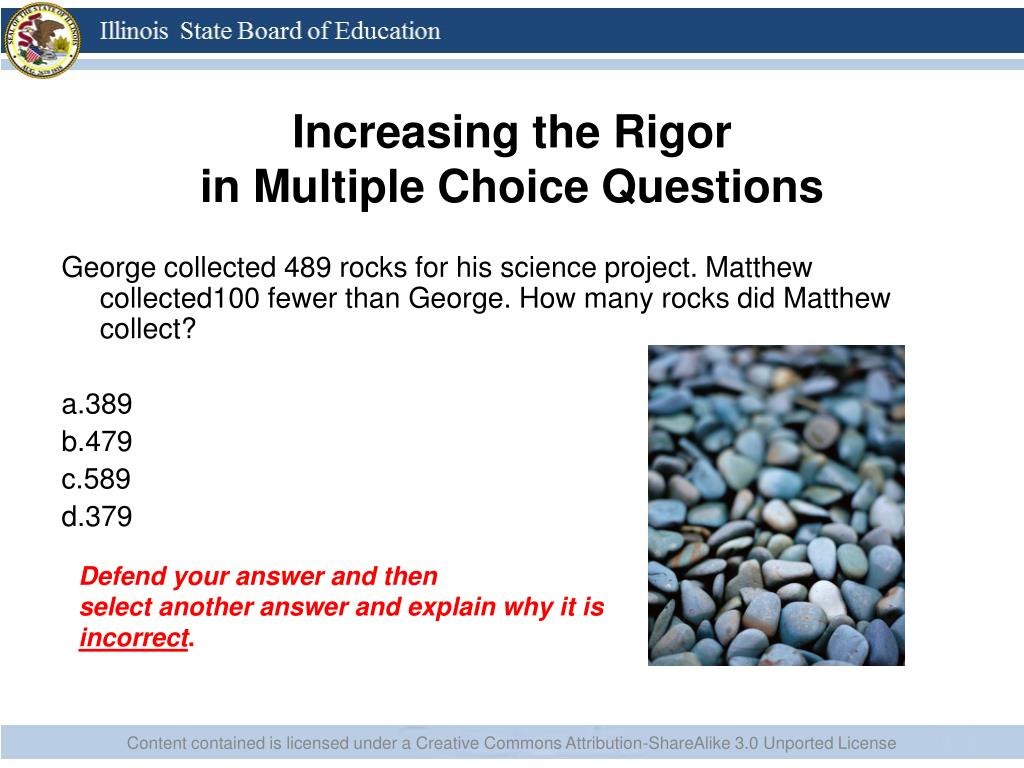 Illinois State Board of Education

Increasing the Rigor
in Multiple Choice Questions

George collected 489 rocks for his science project. Matthew collected100 fewer than George. How many rocks did Matthew collect?

a.389
b.479
c.589
d.379

Defend your answer and then select another answer and explain why it is incorrect.

Content contained is licensed under a Creative Commons Attribution-ShareAlike 3.0 Unported License